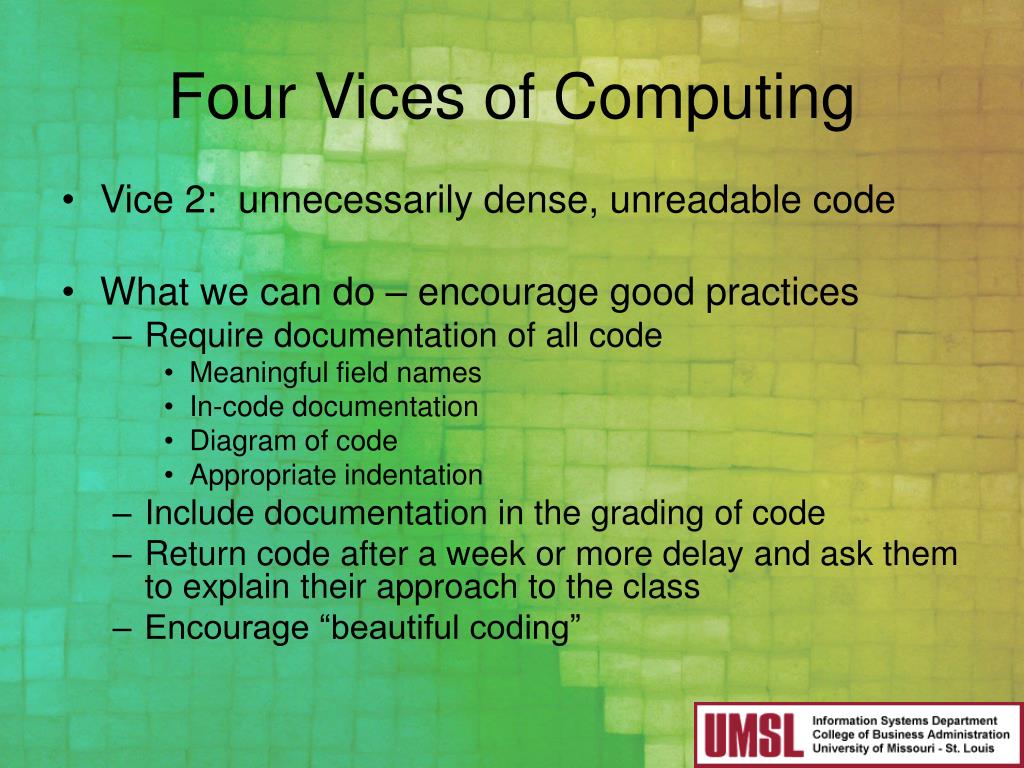 Four Vices of Computing

• Vice 2: unnecessarily dense, unreadable code

• What we can do – encourage good practices
– Require documentation of all code
• Meaningful field names
• In-code documentation
• Diagram of code
• Appropriate indentation
– Include documentation in the grading of code
– Return code after a week or more delay and ask them to explain their approach to the class
– Encourage “beautiful coding”

UMSL Information Systems Department College of Business Administration University of Missouri - St. Louis